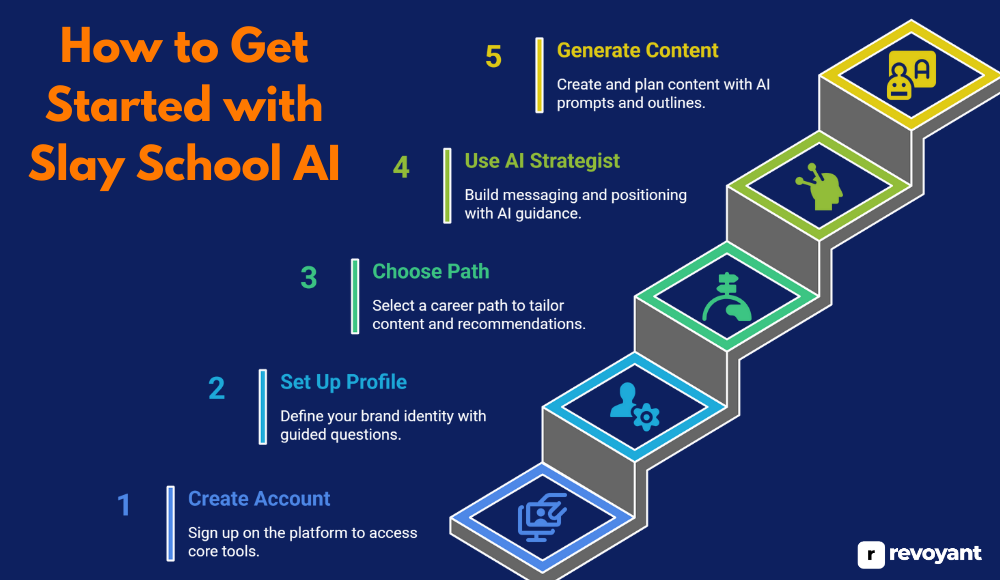 How to Get Started with Slay School AI

5 Generate Content
Create and plan content with AI prompts and outlines.

4 Use AI Strategist
Build messaging and positioning with AI guidance.

3 Choose Path
Select a career path to tailor content and recommendations.

2 Set Up Profile
Define your brand identity with guided questions.

1 Create Account
Sign up on the platform to access core tools.

r revoyant